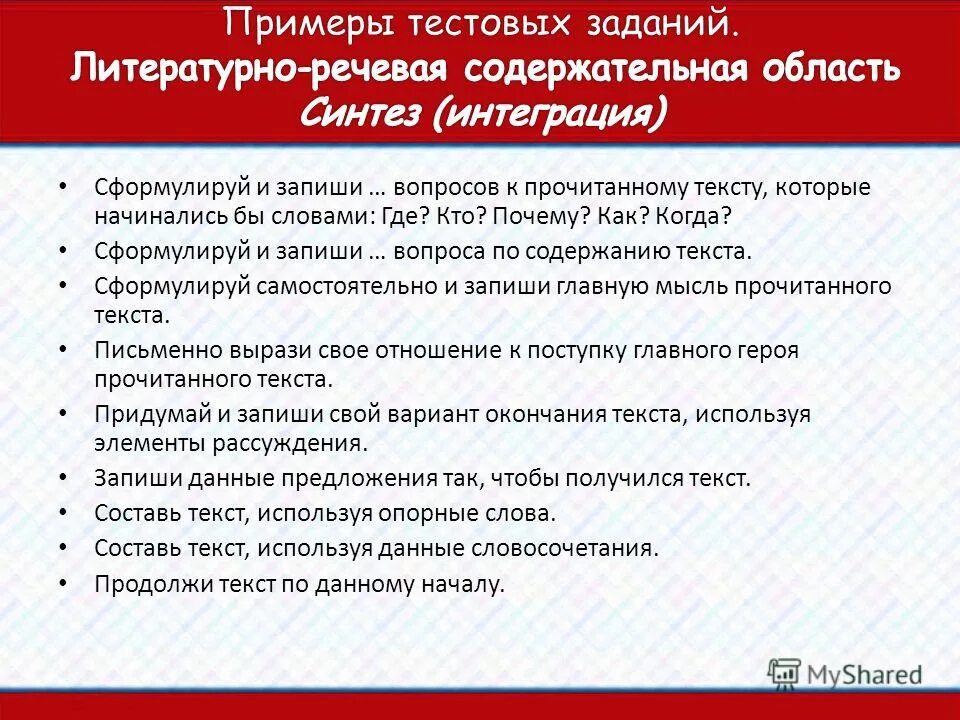 Примеры тестовых заданий.
Литературно-речевая содержательная область
Синтез (интеграция)

• Сформулируй и запиши … вопросов к прочитанному тексту, которые начинались бы словами: Где? Кто? Почему? Как? Когда?
• Сформулируй и запиши … вопроса по содержанию текста.
• Сформулируй самостоятельно и запиши главную мысль прочитанного текста.
• Письменно вырази свое отношение к поступку главного героя прочитанного текста.
• Придумай и запиши свой вариант окончания текста, используя элементы рассуждения.
• Запиши данные предложения так, чтобы получился текст.
• Составь текст, используя опорные слова.
• Составь текст, используя данные словосочетания.
• Продолжи текст по данному началу.

MyShared